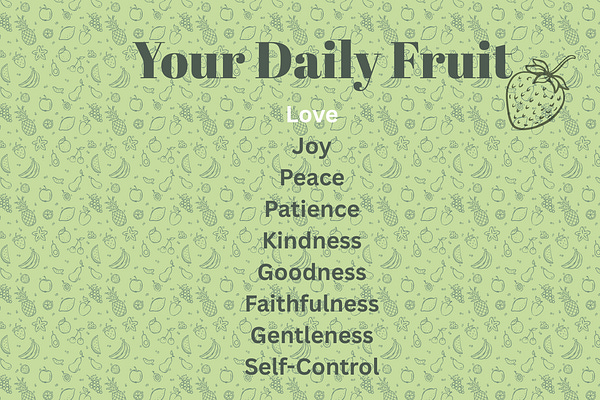 Your Daily Fruit

Love
Joy
Peace
Patience
Kindness
Goodness
Faithfulness
Gentleness
Self-Control